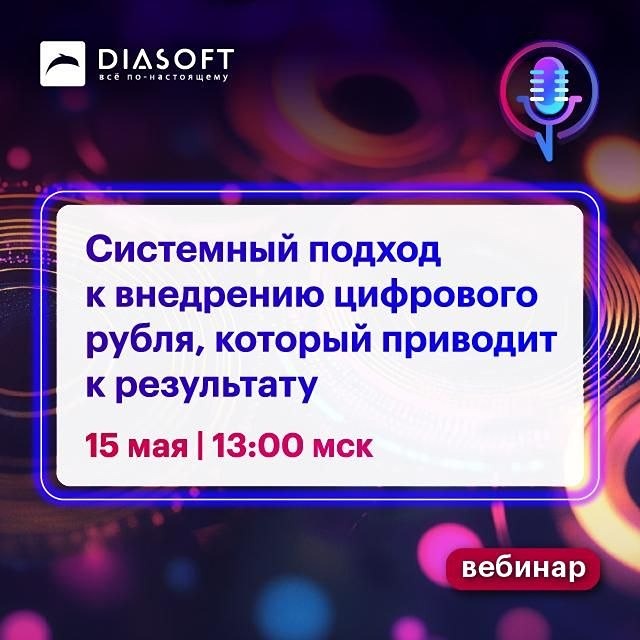 DIASOFT
всё по-настоящему

Системный подход к внедрению цифрового рубля, который приводит к результату

15 мая | 13:00 мск

вебинар